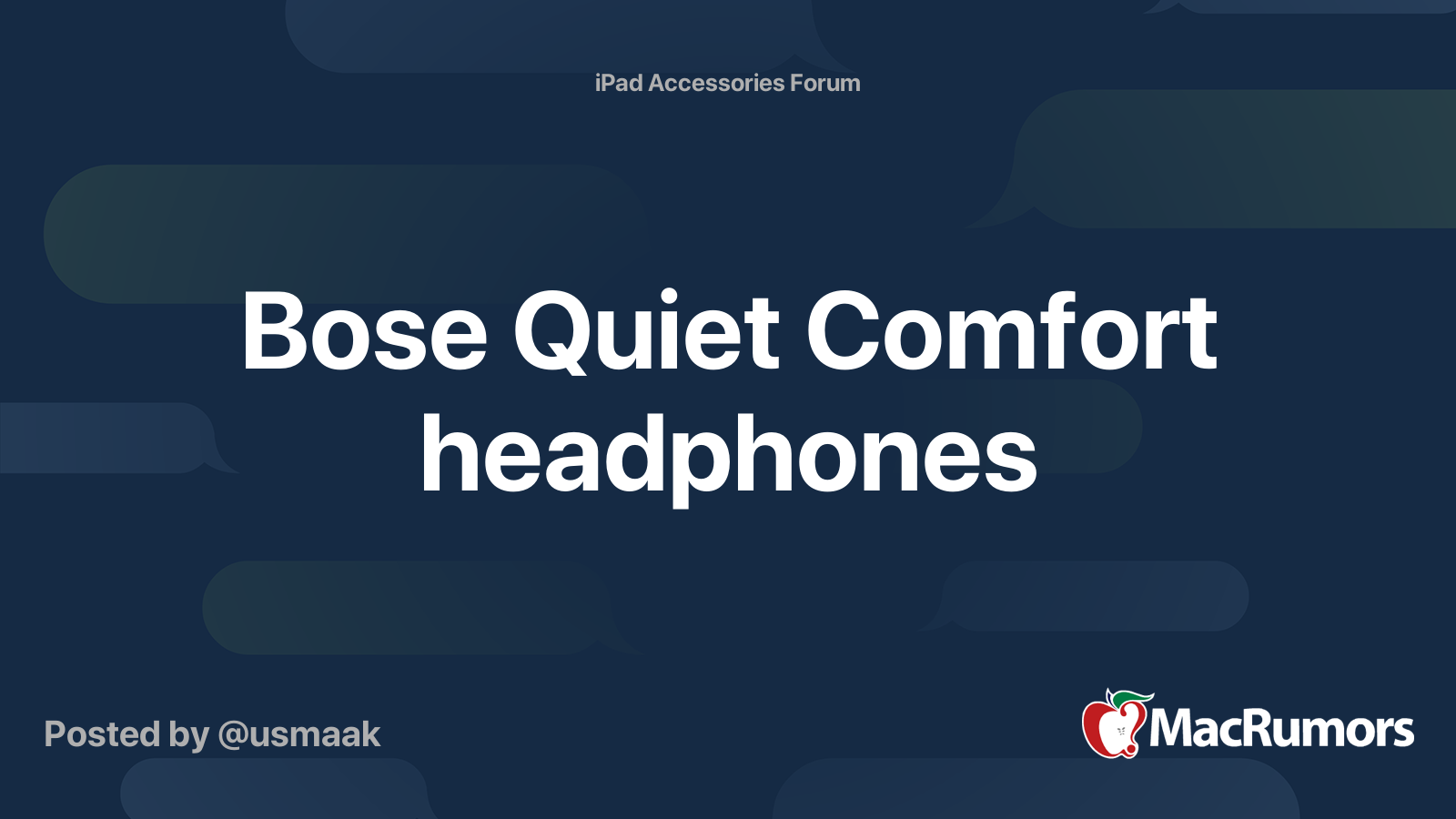 iPad Accessories Forum

Bose Quiet Comfort headphones

Posted by @usmaak

MacRumors